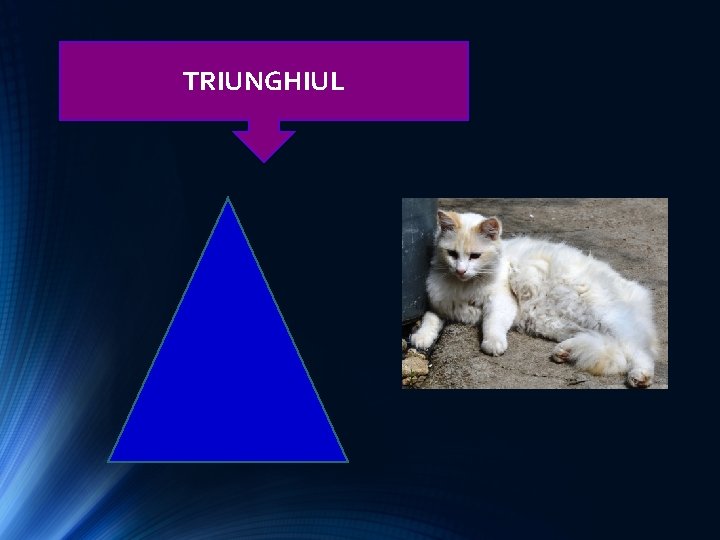 TRIUNGHIUL